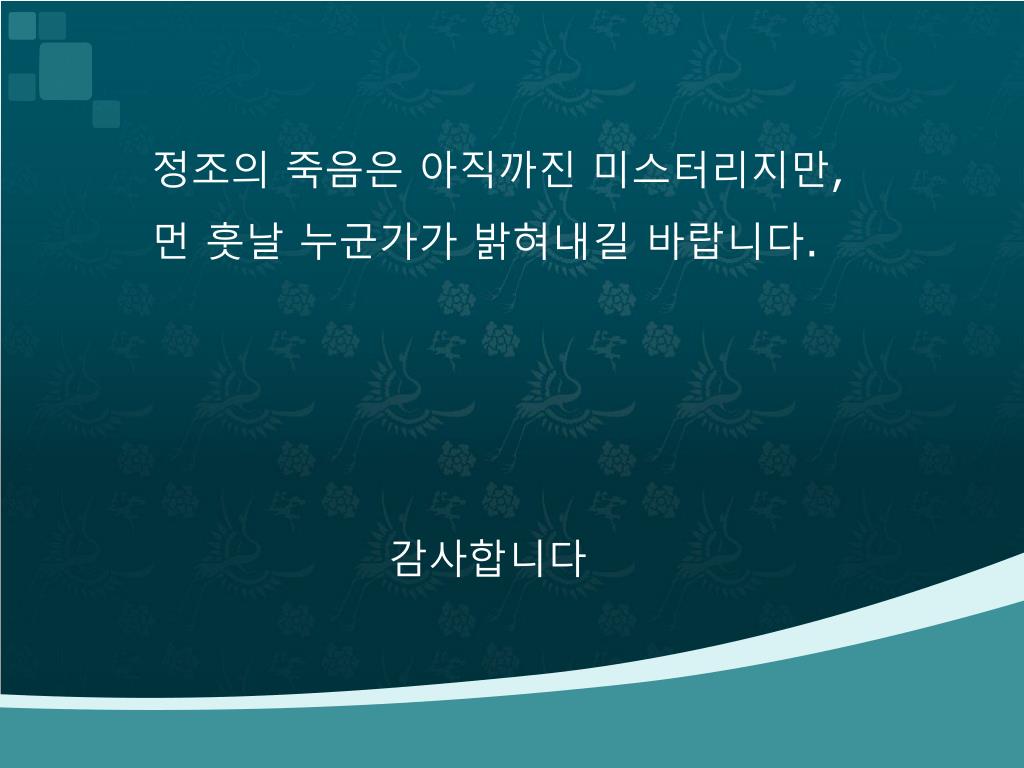 정조의 죽음은 아직까진 미스터리지만,
먼 훗날 누군가가 밝혀내길 바랍니다.

감사합니다